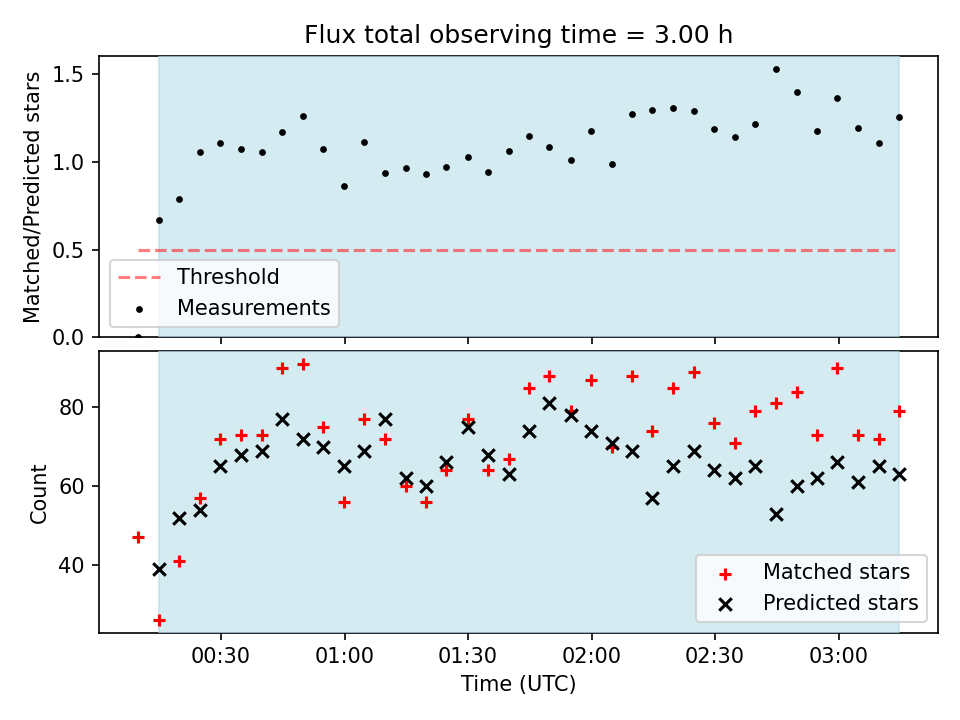 Flux total observing time = 3.00 h

Matched/Predicted stars

1.5
1.0
0.5
0.0

Threshold
Measurements

Count

80
60
40

Matched stars
Predicted stars

00:30
01:00
01:30
02:00
02:30
03:00

Time (UTC)